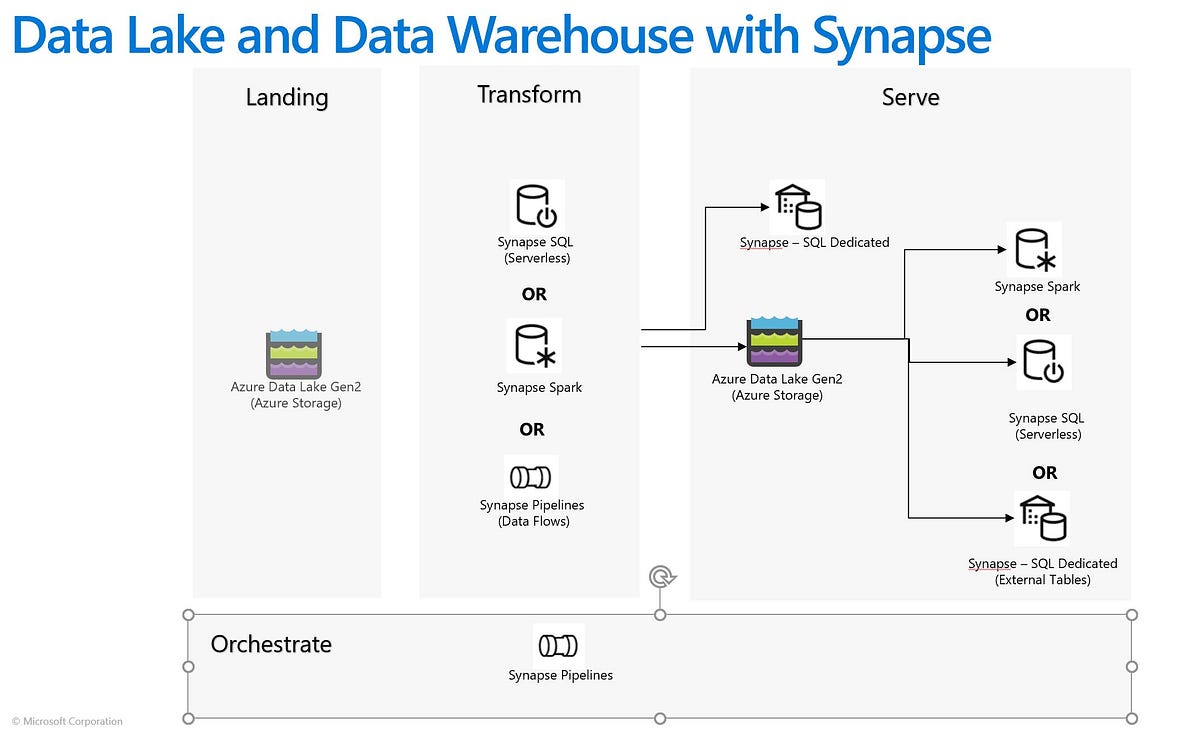 Data Lake and Data Warehouse with Synapse

Landing

Azure Data Lake Gen2
(Azure Storage)

Transform

Synapse SQL
(Serverless)

OR

Synapse Spark

OR

Synapse Pipelines
(Data Flows)

Serve

Synapse – SQL Dedicated

Azure Data Lake Gen2
(Azure Storage)

Synapse Spark

OR

Synapse SQL
(Serverless)

OR

Synapse – SQL Dedicated
(External Tables)

Orchestrate

Synapse Pipelines

© Microsoft Corporation